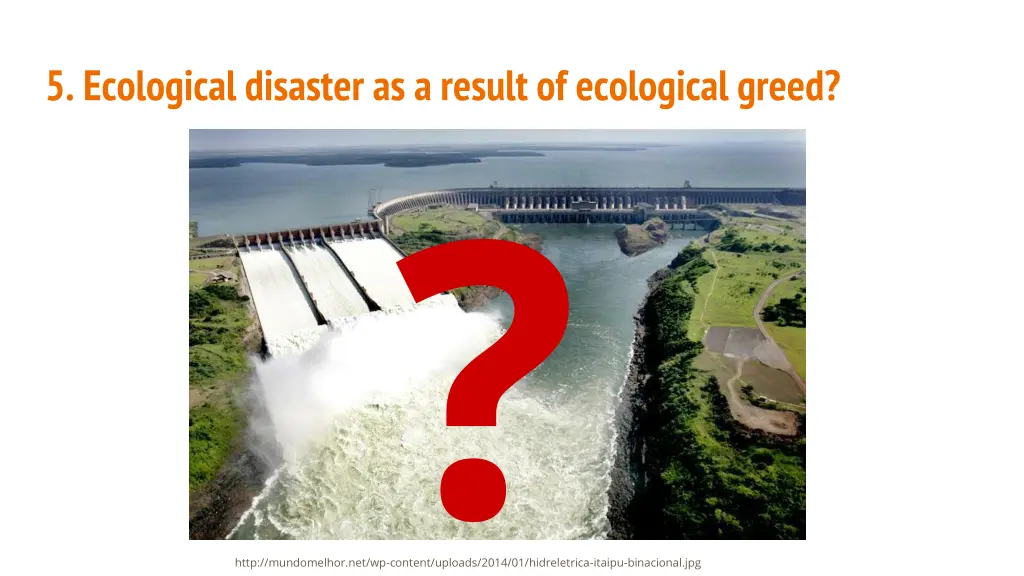 5. Ecological disaster as a result of ecological greed?

?

http://mundomelhor.net/wp-content/uploads/2014/01/hidreletrica-itaipu-binacional.jpg